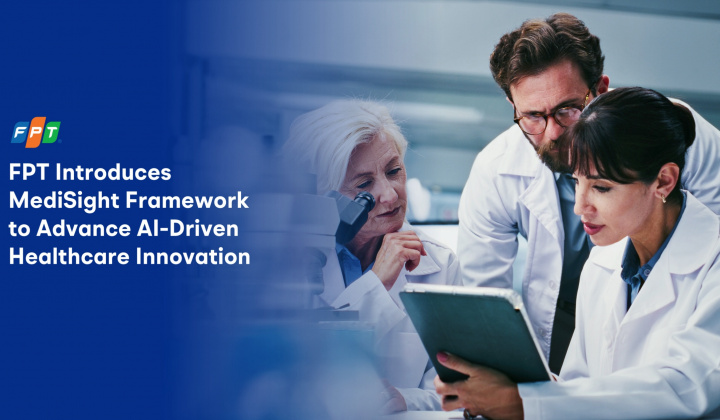 FPT

FPT Introduces MediSight Framework to Advance AI-Driven Healthcare Innovation